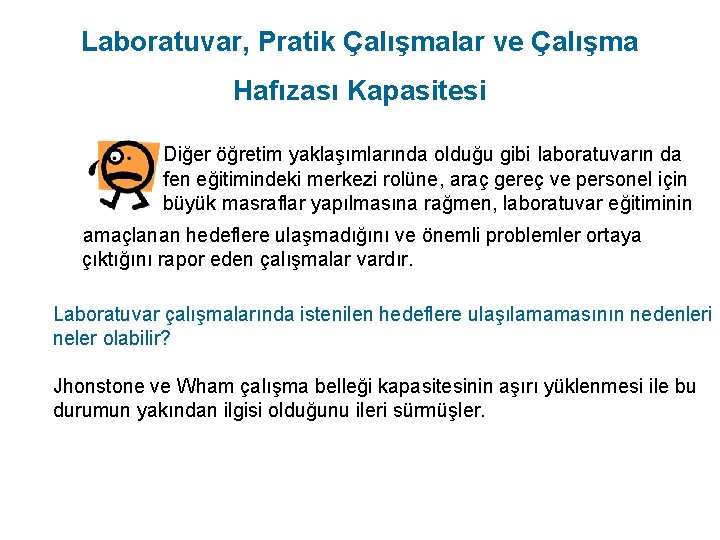 Laboratuvar, Pratik Çalışmalar ve Çalışma Hafızası Kapasitesi

Diğer öğretim yaklaşımlarında olduğu gibi laboratuvarın da fen eğitimindeki merkezi rolüne, araç gereç ve personel için büyük masraflar yapılmasına rağmen, laboratuvar eğitiminin amaçlanan hedeflere ulaşmadığını ve önemli problemler ortaya çıktığını rapor eden çalışmalar vardır.

Laboratuvar çalışmalarında istenilen hedeflere ulaşılamamasının nedenleri neler olabilir?

Jhonstone ve Wham çalışma belleği kapasitesinin aşırı yüklenmesi ile bu durumun yakından ilgisi olduğunu ileri sürmüşler.